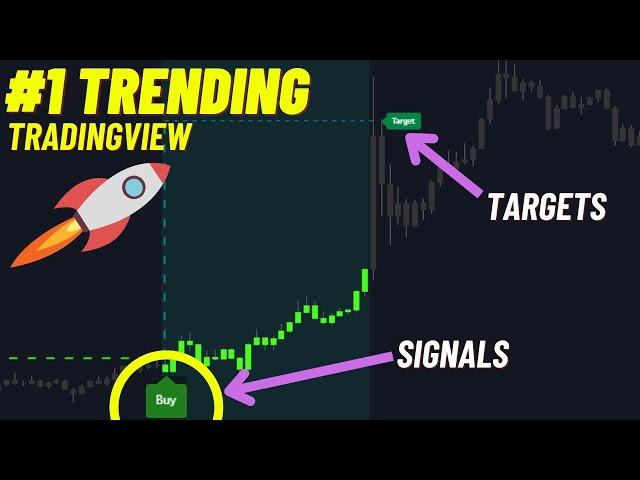 #1 TRENDING
TRADINGVIEW

Target

TARGETS

SIGNALS

Buy